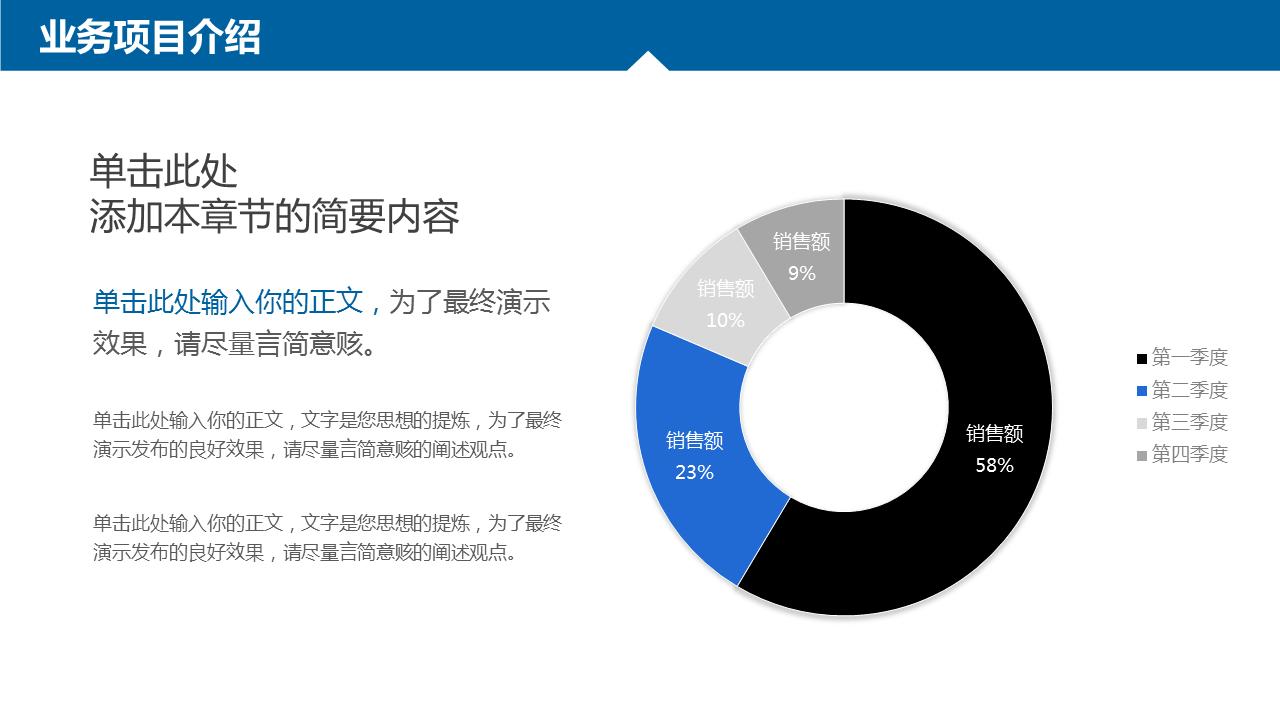 业务项目介绍

单击此处
添加本章节的简要内容

单击此处输入你的正文，为了最终演示效果，请尽量言简意赅。

单击此处输入你的正文，文字是您思想的提炼，为了最终演示发布的良好效果，请尽量言简意赅的阐述观点。

单击此处输入你的正文，文字是您思想的提炼，为了最终演示发布的良好效果，请尽量言简意赅的阐述观点。

销售额
9%

销售额
10%

销售额
23%

销售额
58%

第一季度
第二季度
第三季度
第四季度